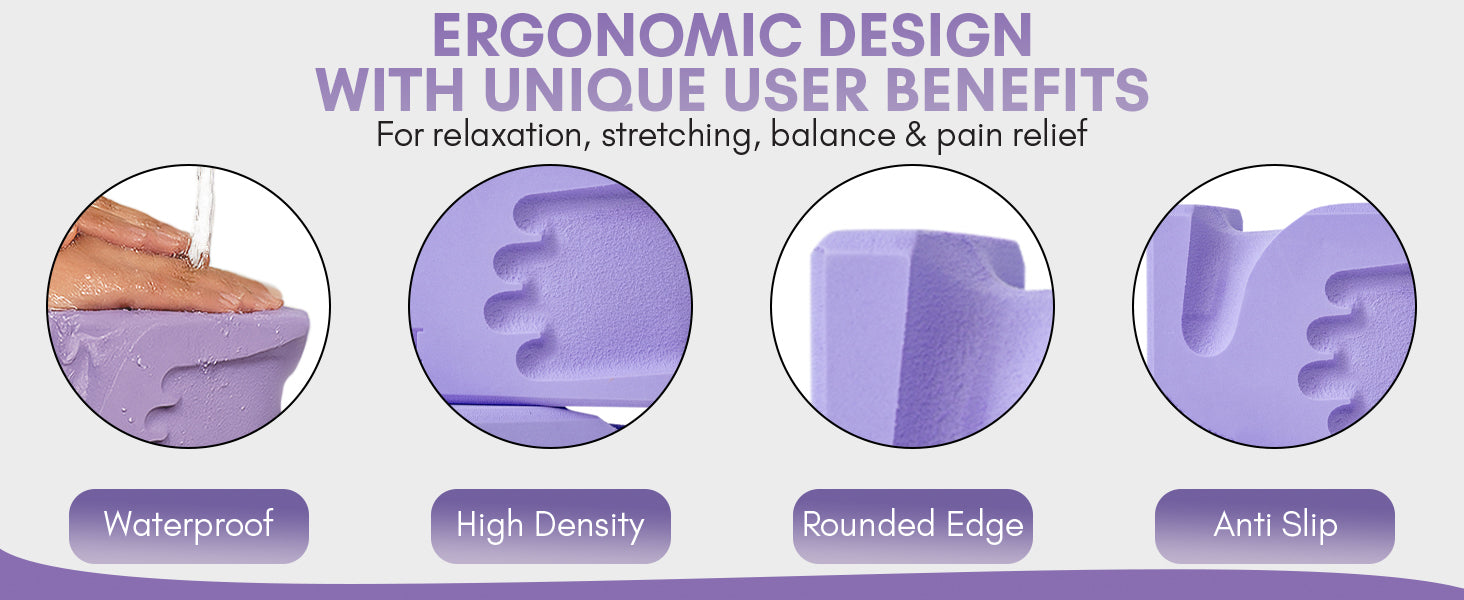 ERGONOMIC DESIGN
WITH UNIQUE USER BENEFITS
For relaxation, stretching, balance & pain relief

Waterproof

High Density

Rounded Edge

Anti Slip